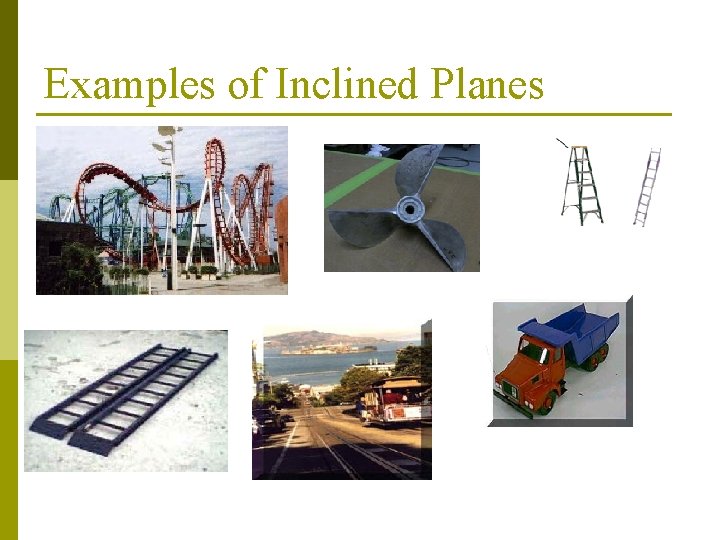 Examples of Inclined Planes